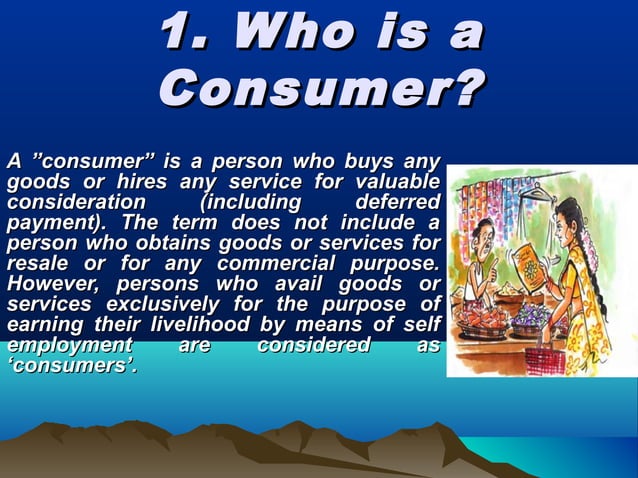 1. Who is a Consumer?

A ”consumer” is a person who buys any goods or hires any service for valuable consideration (including deferred payment). The term does not include a person who obtains goods or services for resale or for any commercial purpose. However, persons who avail goods or services exclusively for the purpose of earning their livelihood by means of self employment are considered as ‘consumers’.